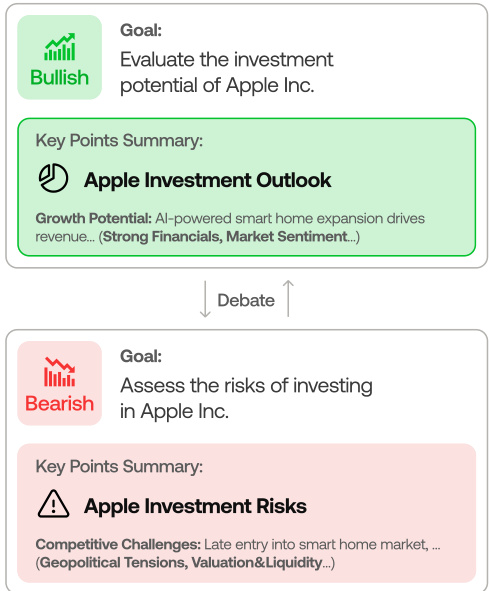 Bullish

Goal:
Evaluate the investment potential of Apple Inc.

Key Points Summary:

Apple Investment Outlook

Growth Potential: AI-powered smart home expansion drives revenue... (Strong Financials, Market Sentiment...)

Debate

Bearish

Goal:
Assess the risks of investing in Apple Inc.

Key Points Summary:

Apple Investment Risks

Competitive Challenges: Late entry into smart home market, ... (Geopolitical Tensions, Valuation&Liquidity...)